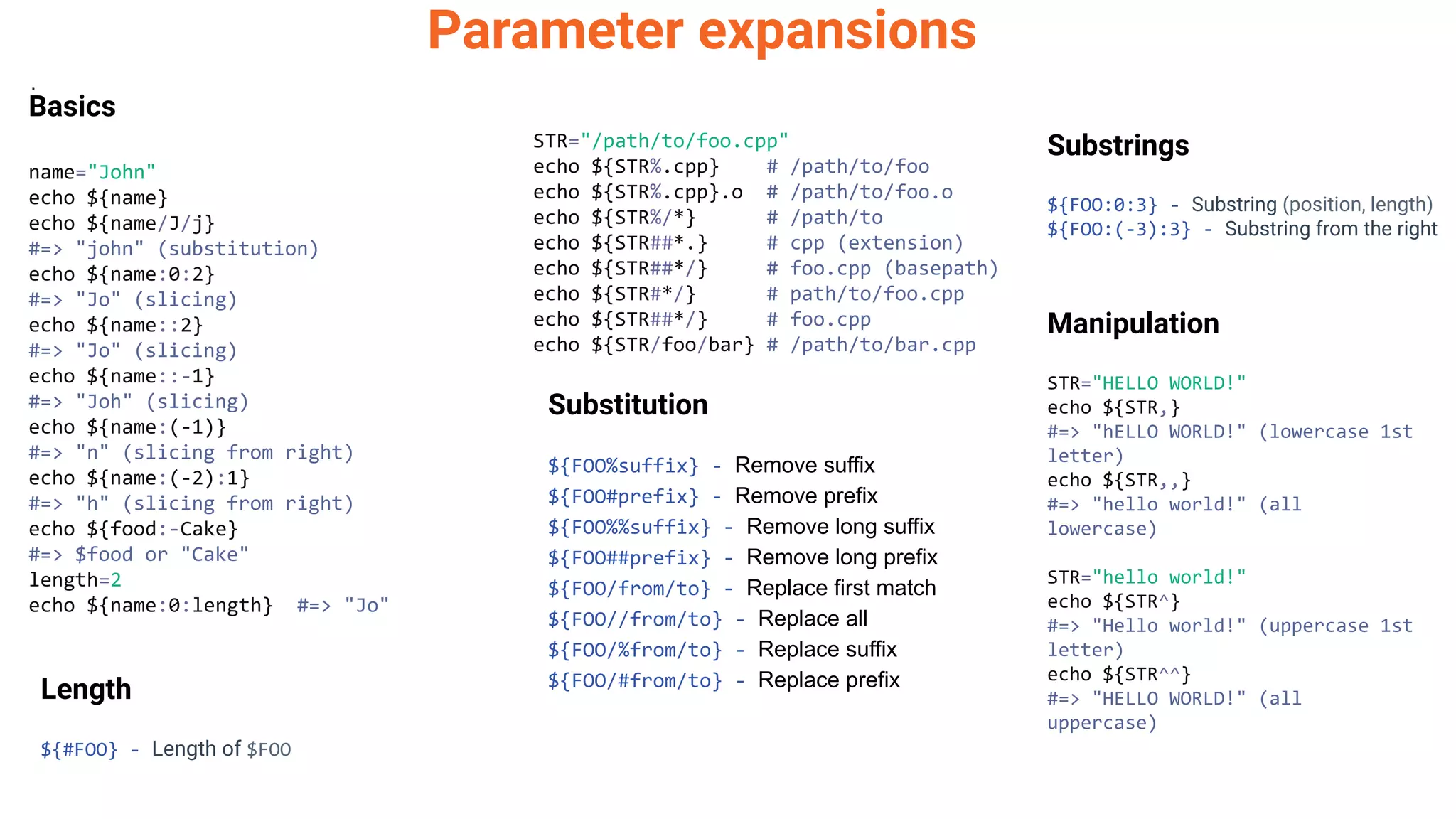 Parameter expansions

Basics

name="John"
echo ${name}
echo ${name/J/j}
#=> "john" (substitution)
echo ${name:0:2}
#=> "Jo" (slicing)
echo ${name::2}
#=> "Jo" (slicing)
echo ${name::-1}
#=> "Joh" (slicing)
echo ${name:(-1)}
#=> "n" (slicing from right)
echo ${name:(-2):1}
#=> "h" (slicing from right)
echo ${food:-Cake}
#=> $food or "Cake"
length=2
echo ${name:0:length} #=> "Jo"

Length

${#FOO} - Length of $FOO

STR="/path/to/foo.cpp"
echo ${STR%.cpp} # /path/to/foo
echo ${STR%.cpp}.o # /path/to/foo.o
echo ${STR%/*} # /path/to
echo ${STR##*.} # cpp (extension)
echo ${STR##*/} # foo.cpp (basepath)
echo ${STR#*/} # path/to/foo.cpp
echo ${STR##*/} # foo.cpp
echo ${STR/foo/bar} # /path/to/bar.cpp

Substitution

${FOO%suffix} - Remove suffix
${FOO#prefix} - Remove prefix
${FOO%%suffix} - Remove long suffix
${FOO##prefix} - Remove long prefix
${FOO/from/to} - Replace first match
${FOO//from/to} - Replace all
${FOO/%from/to} - Replace suffix
${FOO/#from/to} - Replace prefix

Substrings

${FOO:0:3} - Substring (position, length)
${FOO:(-3):3} - Substring from the right

Manipulation

STR="HELLO WORLD!"
echo ${STR,}
#=> "hELLO WORLD!" (lowercase 1st letter)
echo ${STR,,}
#=> "hello world!" (all lowercase)

STR="hello world!"
echo ${STR^}
#=> "Hello world!" (uppercase 1st letter)
echo ${STR^^}
#=> "HELLO WORLD!" (all uppercase)